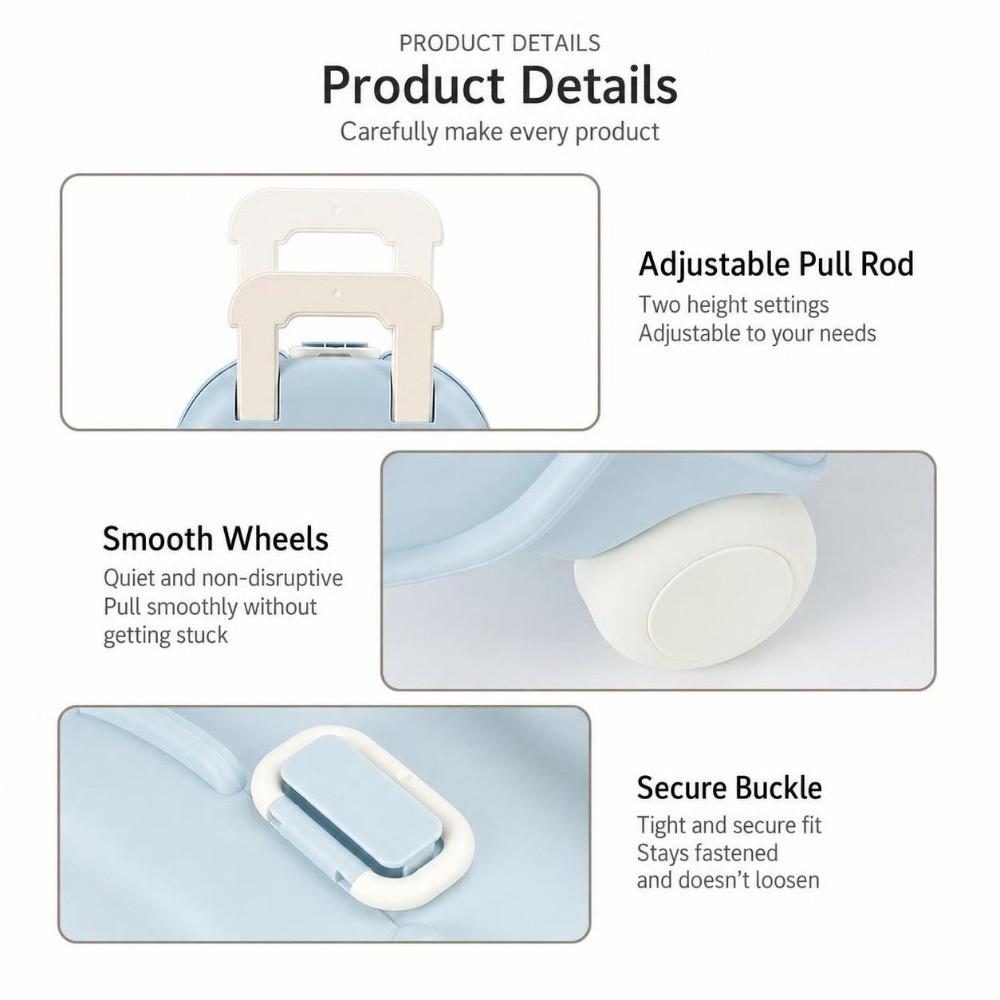 PRODUCT DETAILS
Product Details
Carefully make every product

Adjustable Pull Rod
Two height settings
Adjustable to your needs

Smooth Wheels
Quiet and non-disruptive
Pull smoothly without getting stuck

Secure Buckle
Tight and secure fit
Stays fastened and doesn't loosen